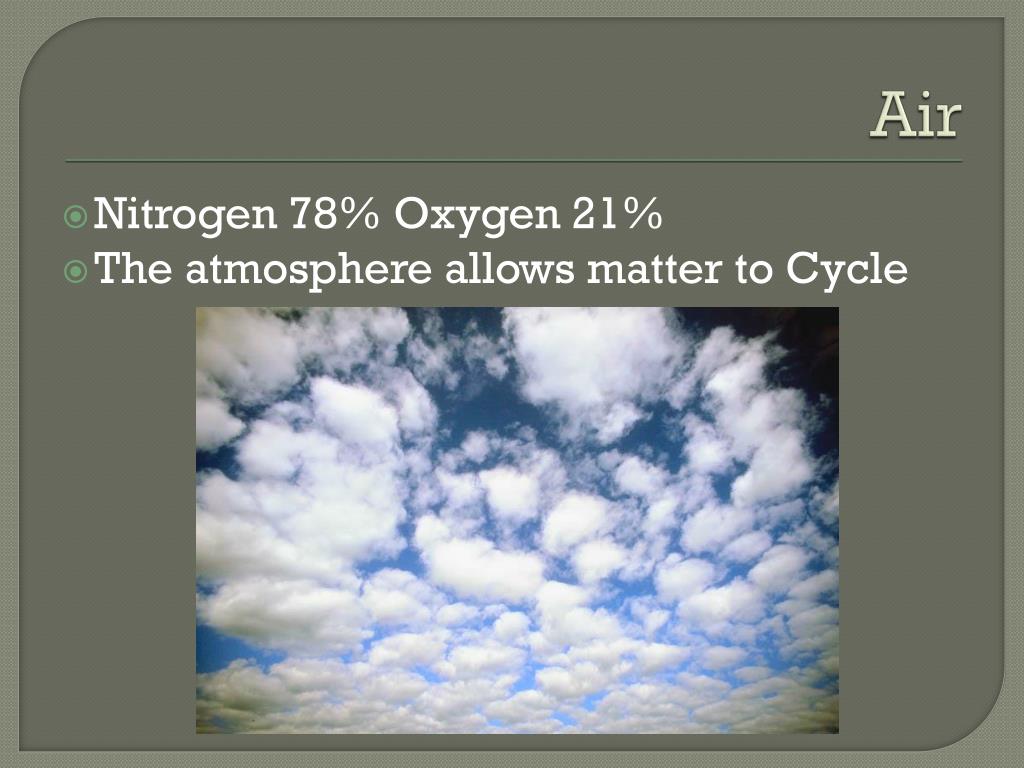 Air

Nitrogen 78% Oxygen 21%
The atmosphere allows matter to Cycle